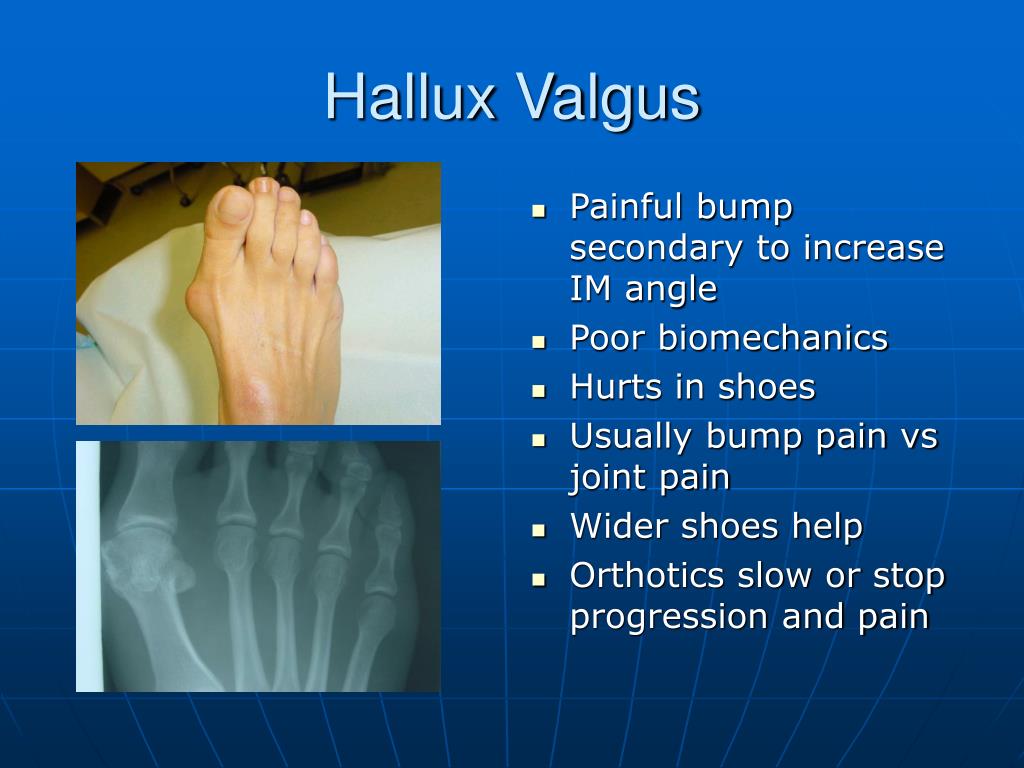 Hallux Valgus

- Painful bump secondary to increase IM angle
- Poor biomechanics
- Hurts in shoes
- Usually bump pain vs joint pain
- Wider shoes help
- Orthotics slow or stop progression and pain